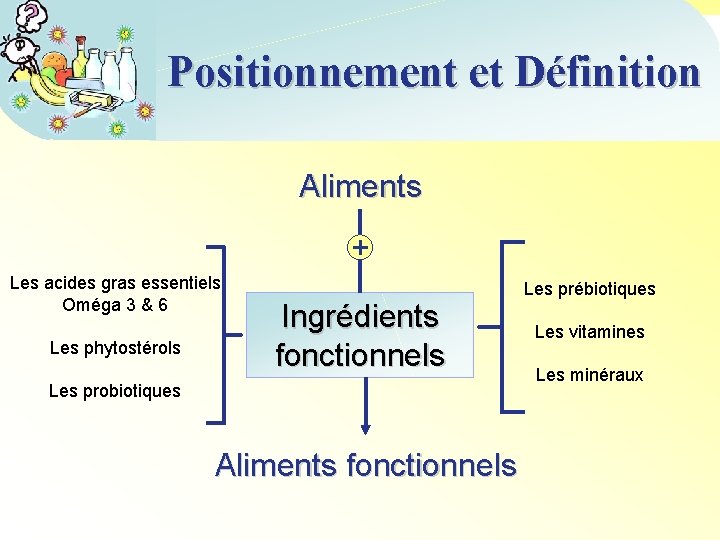 Positionnement et Définition

Aliments

+

Les acides gras essentiels Oméga 3 & 6

Les phytostérols

Les probiotiques

Ingrédients fonctionnels

Les prébiotiques

Les vitamines

Les minéraux

Aliments fonctionnels